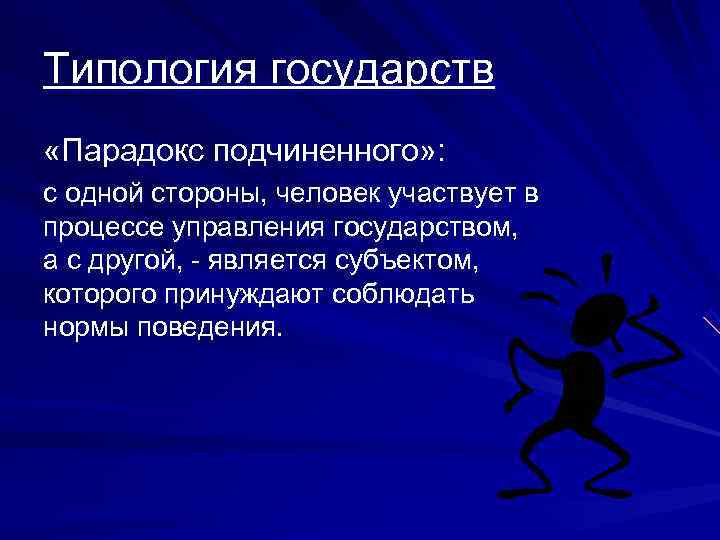 Типология государств

«Парадокс подчиненного»:

с одной стороны, человек участвует в процессе управления государством, а с другой, - является субъектом, которого принуждают соблюдать нормы поведения.